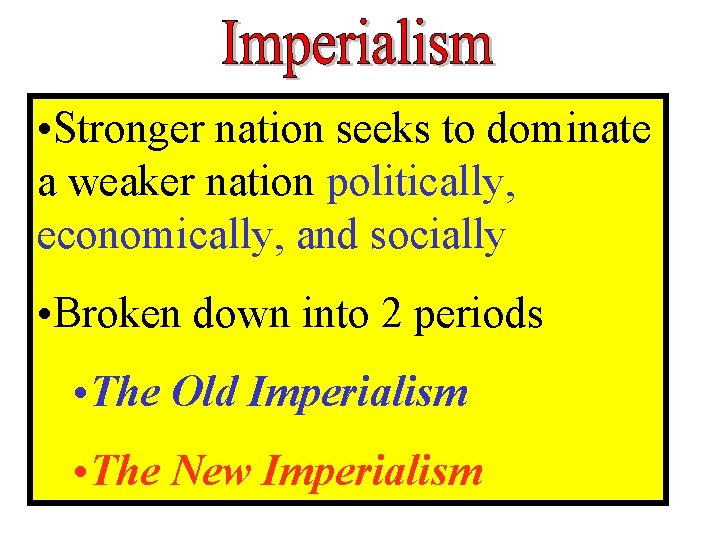 Imperialism

•Stronger nation seeks to dominate a weaker nation politically, economically, and socially

•Broken down into 2 periods

•The Old Imperialism

•The New Imperialism